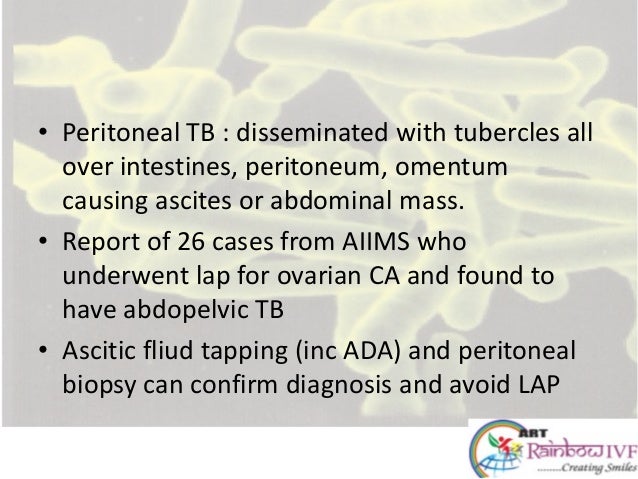 • Peritoneal TB : disseminated with tubercles all over intestines, peritoneum, omentum causing ascites or abdominal mass.

• Report of 26 cases from AIIMS who underwent lap for ovarian CA and found to have abdopelvic TB

• Ascitic fliud tapping (inc ADA) and peritoneal biopsy can confirm diagnosis and avoid LAP

ART Rainbow IVF
........Creating Smiles